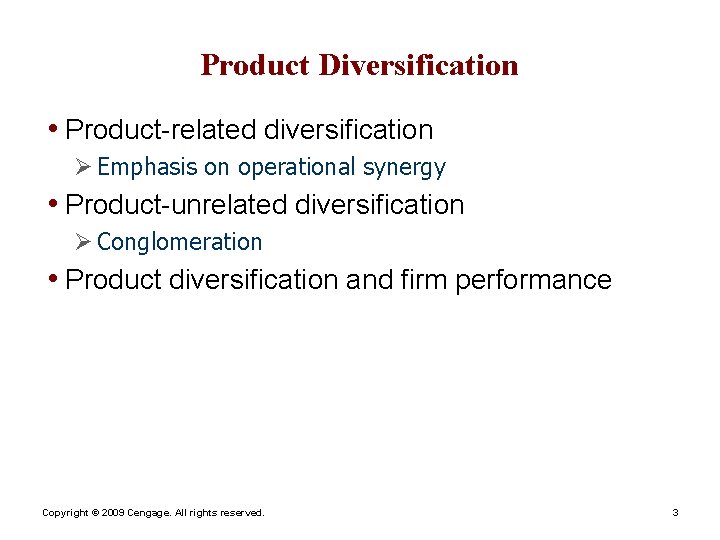 Product Diversification

• Product-related diversification
➢ Emphasis on operational synergy
• Product-unrelated diversification
➢ Conglomeration
• Product diversification and firm performance

Copyright © 2009 Cengage. All rights reserved.

3